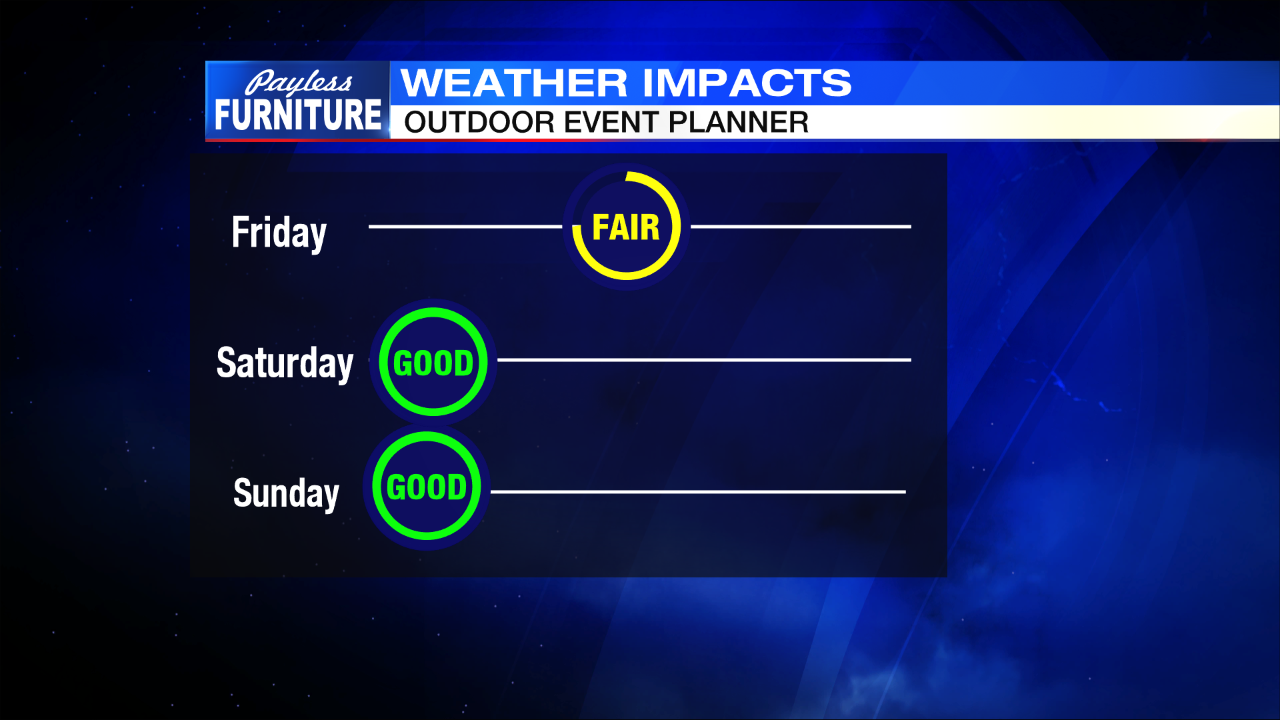 Payless
FURNITURE

WEATHER IMPACTS
OUTDOOR EVENT PLANNER

Friday FAIR

Saturday GOOD

Sunday GOOD